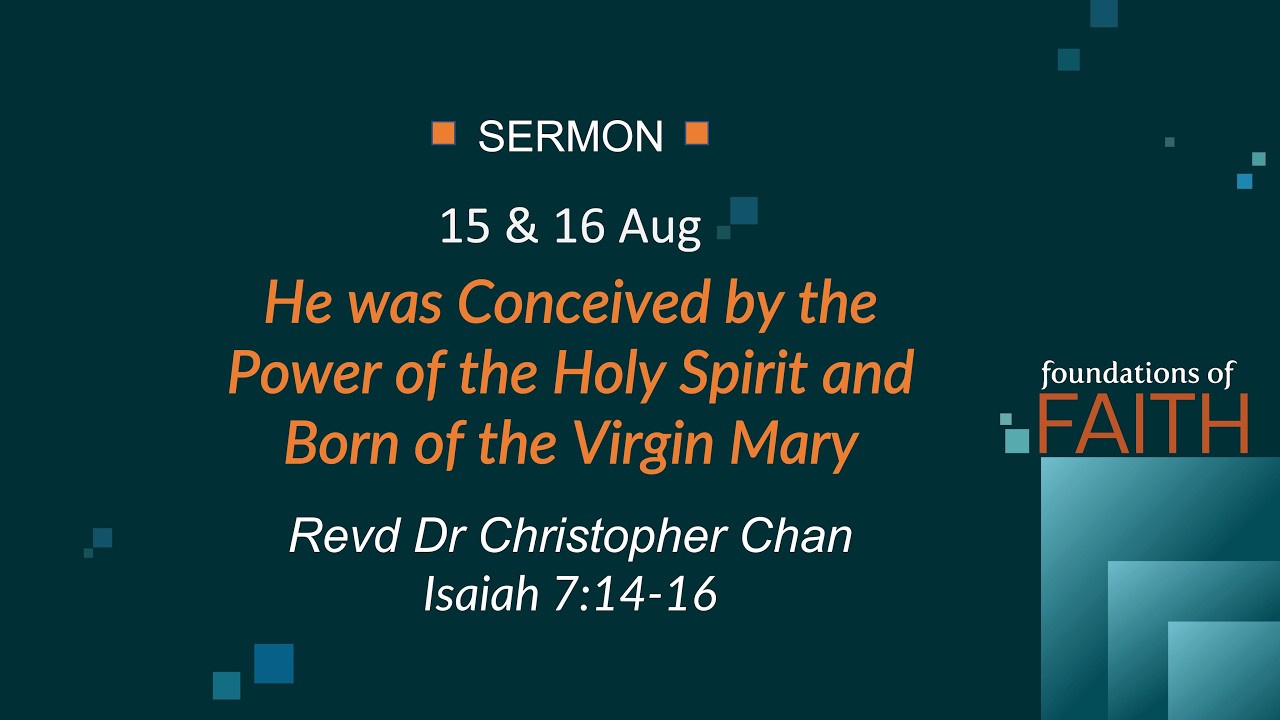 SERMON

15 & 16 Aug

He was Conceived by the Power of the Holy Spirit and Born of the Virgin Mary

Revd Dr Christopher Chan
Isaiah 7:14-16

foundations of
FAITH